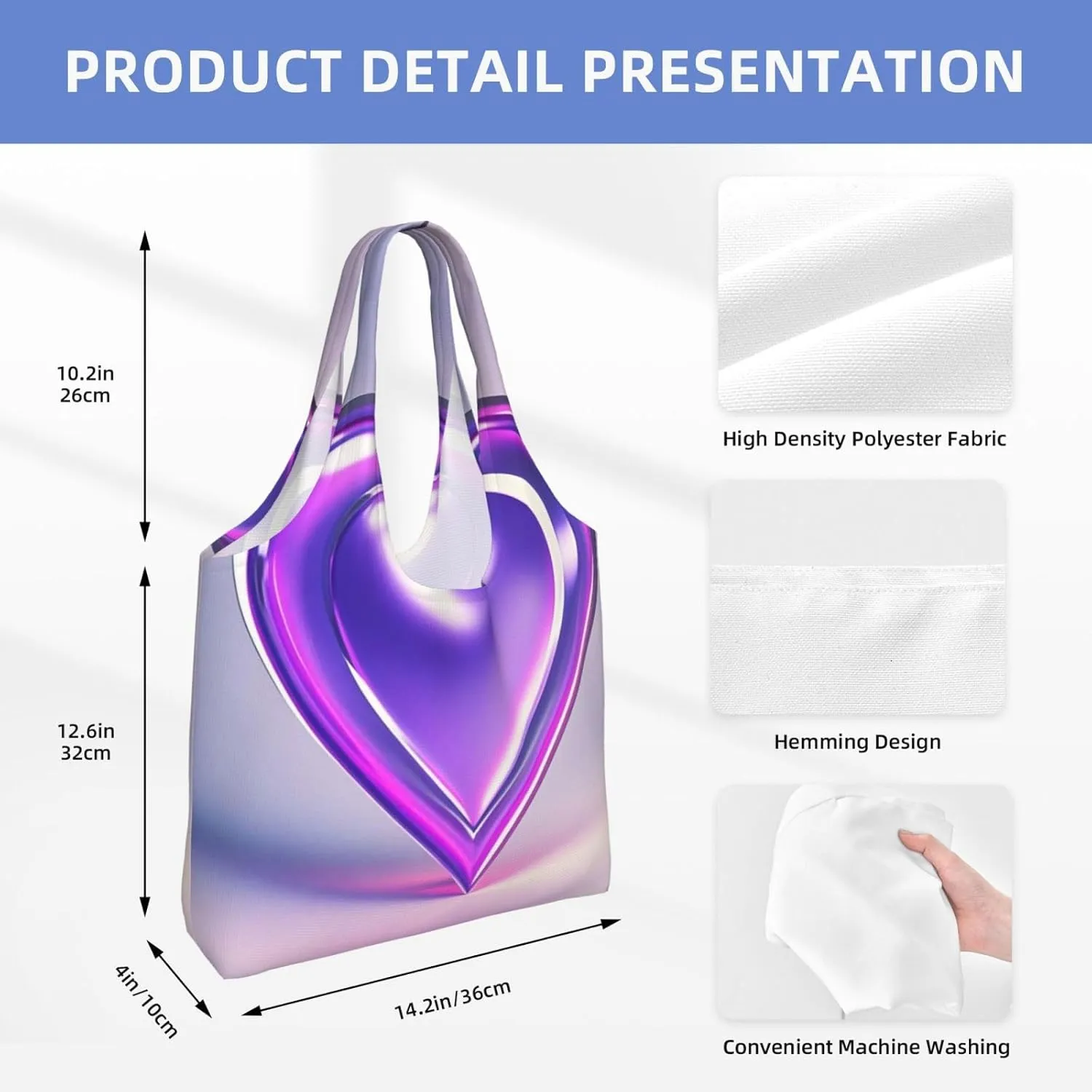 PRODUCT DETAIL PRESENTATION

10.2in
26cm

12.6in
32cm

4in/10cm

14.2in/36cm

High Density Polyester Fabric

Hemming Design

Convenient Machine Washing